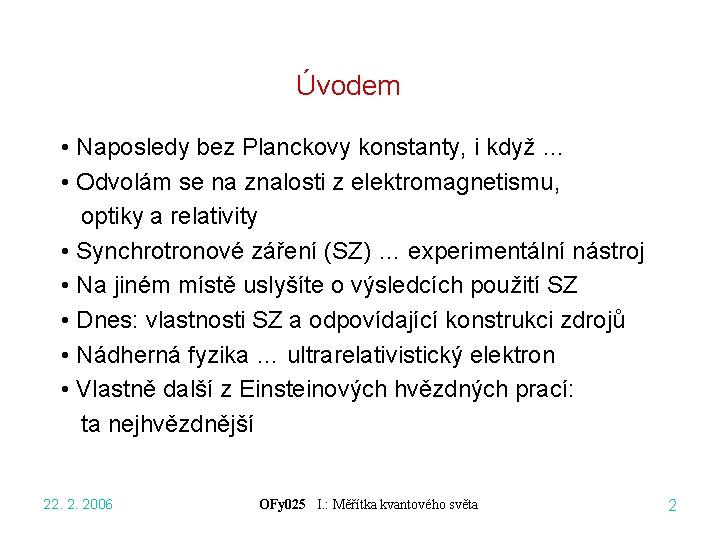 Úvodem

• Naposledy bez Planckovy konstanty, i když ...
• Odvolám se na znalosti z elektromagnetismu, optiky a relativity
• Synchrotronové záření (SZ) ... experimentální nástroj
• Na jiném místě uslyšíte o výsledcích použití SZ
• Dnes: vlastnosti SZ a odpovídající konstrukci zdrojů
• Nádherná fyzika ... ultrarelativistický elektron
• Vlastně další z Einsteinových hvězdných prací: ta nejhvězdnější

22. 2. 2006

OFy025 I.: Měřítka kvantového světa

2